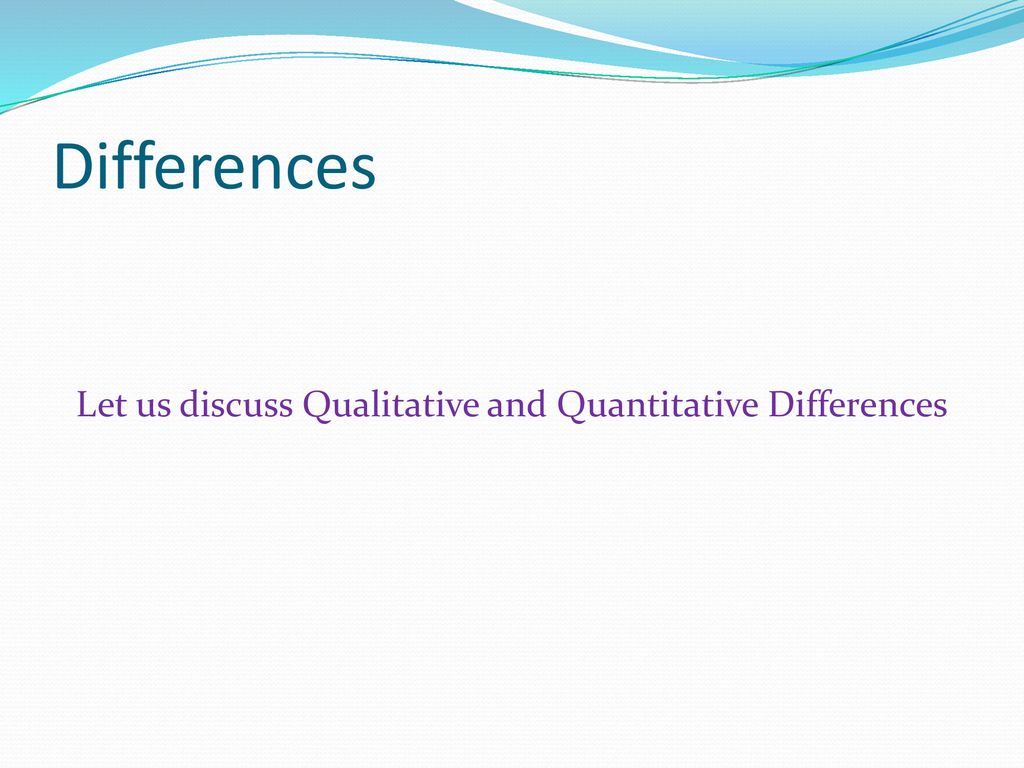 Differences

Let us discuss Qualitative and Quantitative Differences